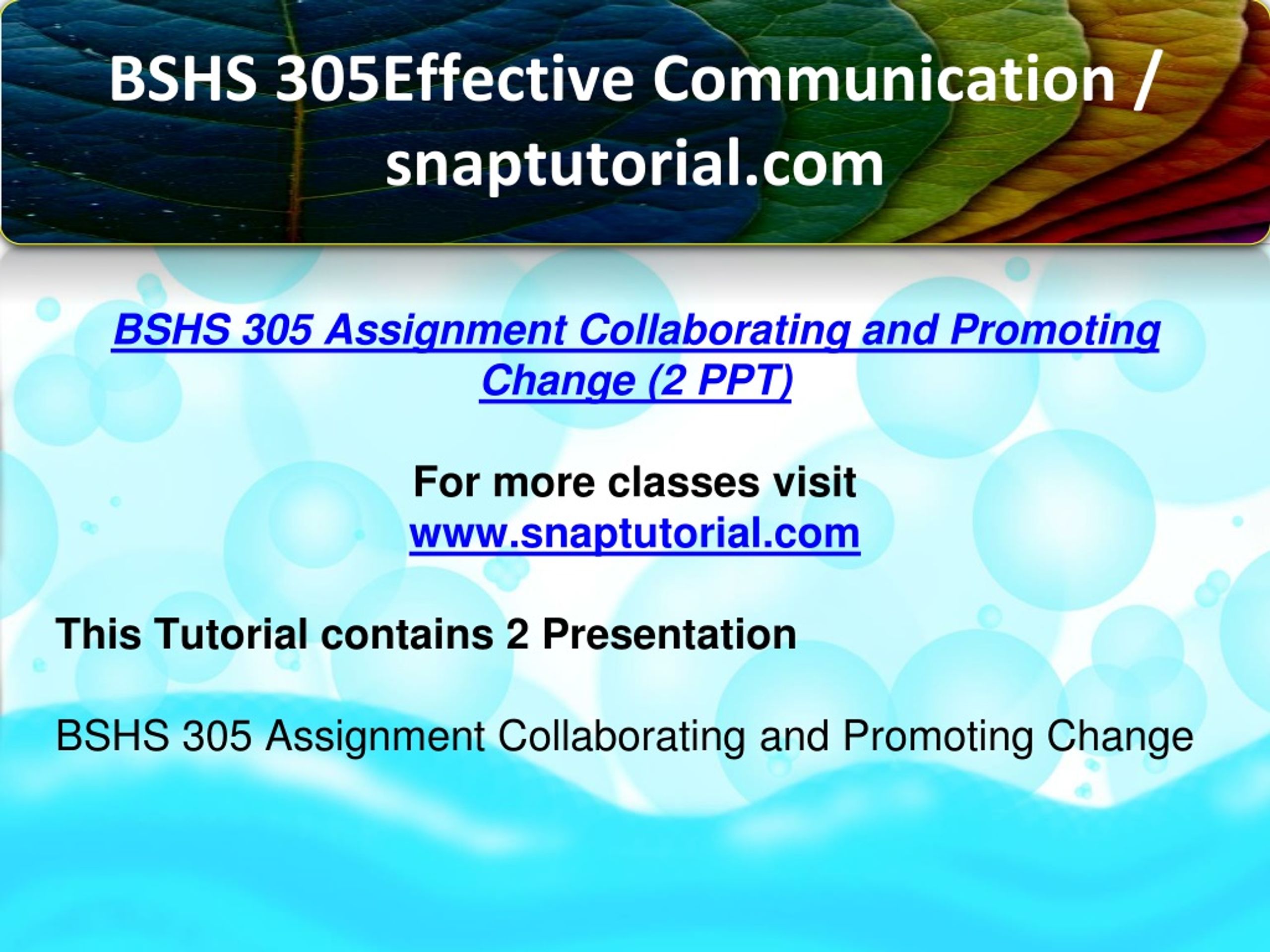 BSHS 305Effective Communication / snaptutorial.com

BSHS 305 Assignment Collaborating and Promoting Change (2 PPT)

For more classes visit
www.snaptutorial.com

This Tutorial contains 2 Presentation

BSHS 305 Assignment Collaborating and Promoting Change